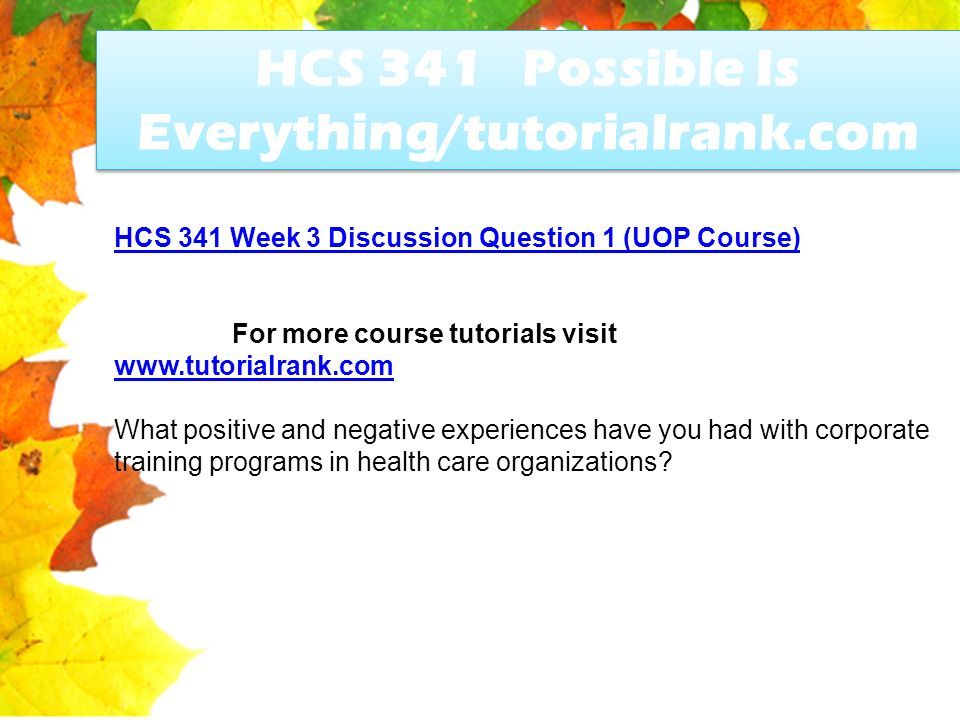 HCS 341 Possible Is Everything/tutorialrank.com

HCS 341 Week 3 Discussion Question 1 (UOP Course)

For more course tutorials visit www.tutorialrank.com

What positive and negative experiences have you had with corporate training programs in health care organizations?